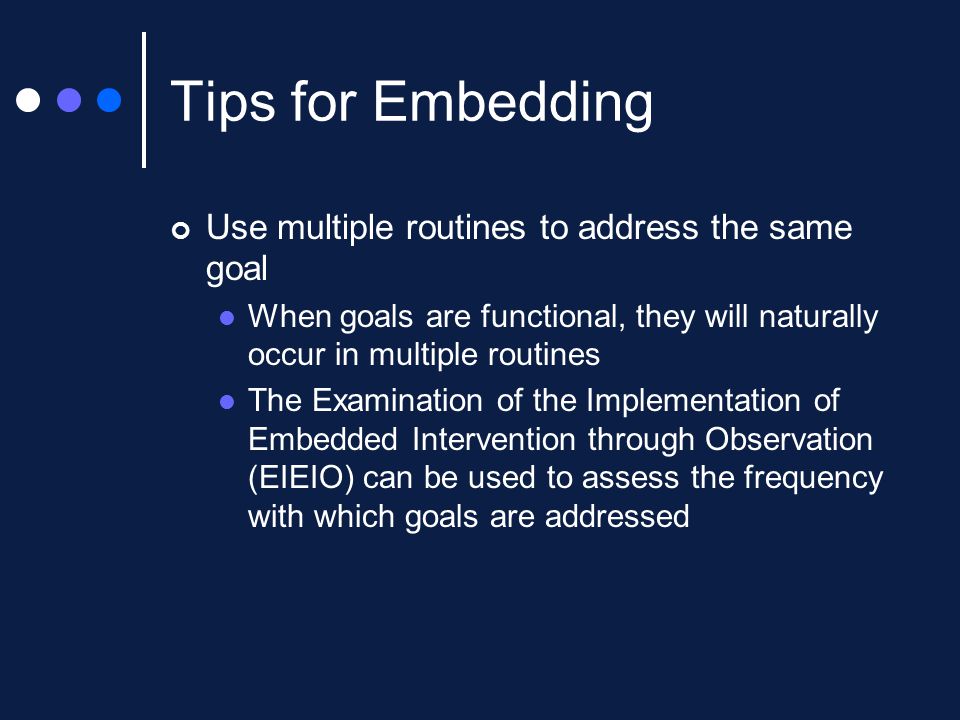 Tips for Embedding

Use multiple routines to address the same goal

When goals are functional, they will naturally occur in multiple routines

The Examination of the Implementation of Embedded Intervention through Observation (EIEIO) can be used to assess the frequency with which goals are addressed